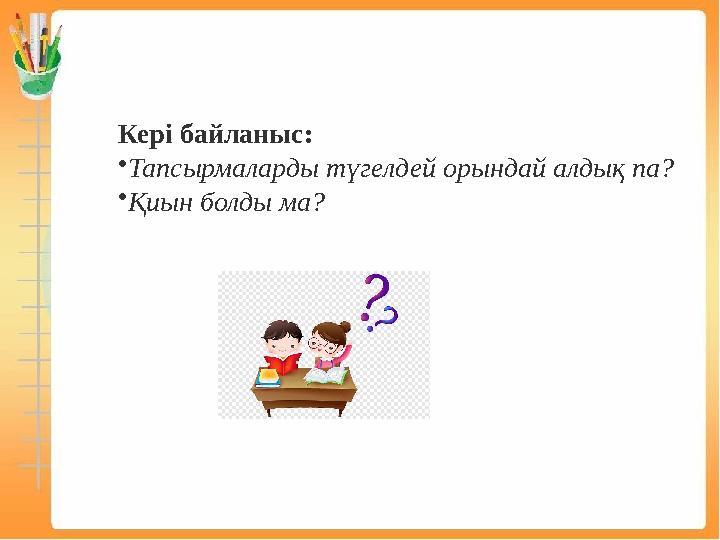 Кері байланыс:

•Тапсырмаларды түгелдей орындай алдық па?

•Қиын болды ма?